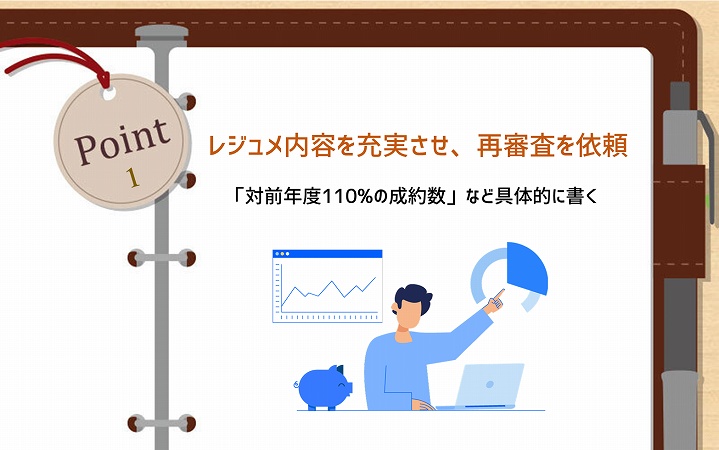 Point
1

レジュメ内容を充実させ、再審査を依頼

「対前年度110%の成約数」など具体的に書く